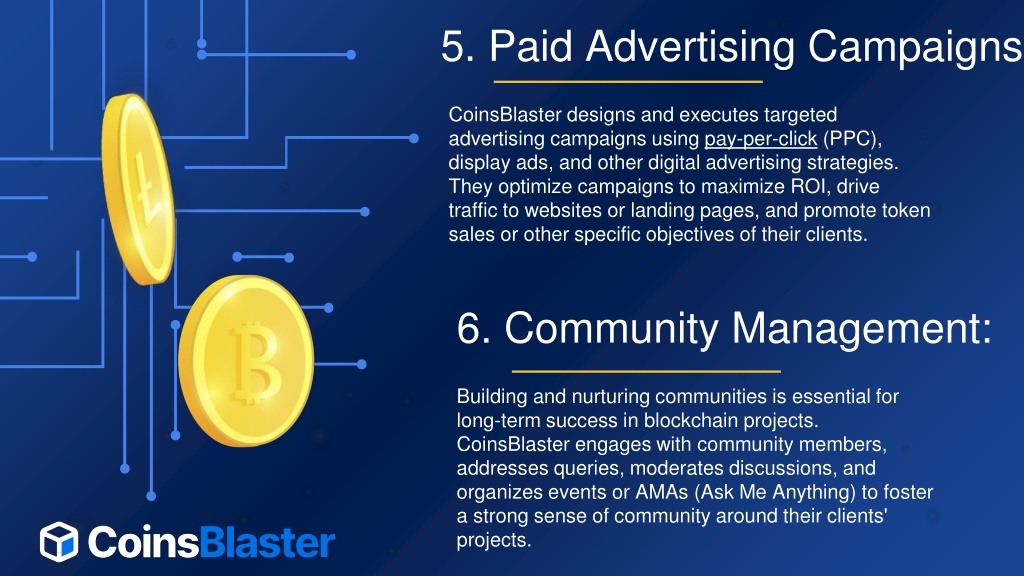 5. Paid Advertising Campaigns

CoinsBlaster designs and executes targeted advertising campaigns using pay-per-click (PPC), display ads, and other digital advertising strategies. They optimize campaigns to maximize ROI, drive traffic to websites or landing pages, and promote token sales or other specific objectives of their clients.

6. Community Management:

Building and nurturing communities is essential for long-term success in blockchain projects. CoinsBlaster engages with community members, addresses queries, moderates discussions, and organizes events or AMAs (Ask Me Anything) to foster a strong sense of community around their clients' projects.

CoinsBlaster